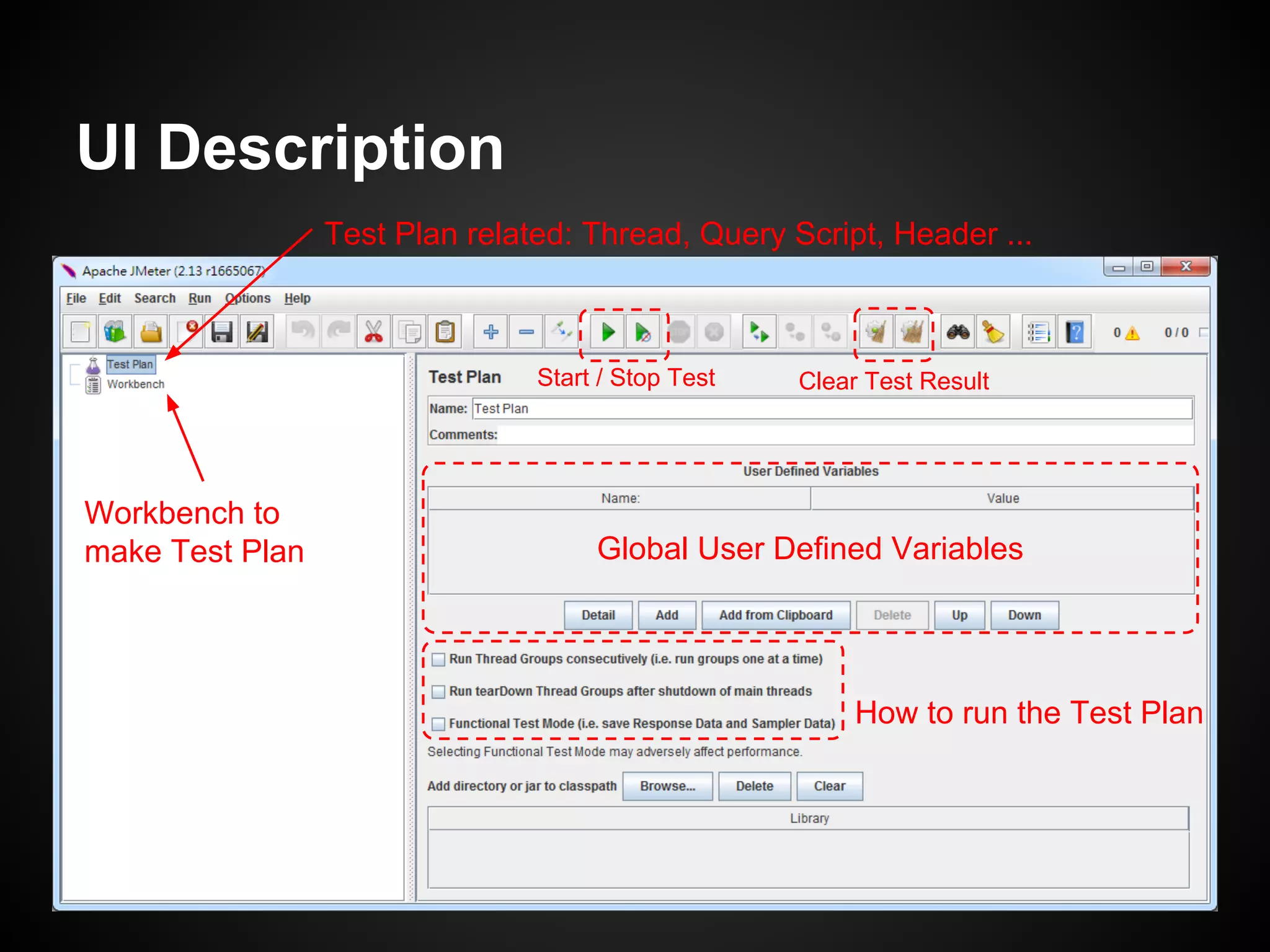 UI Description

Test Plan related: Thread, Query Script, Header ...

Apache JMeter (2.13 r1665067)

File Edit Search Run Options Help

0 0 / 0

Test Plan
Workbench

Workbench to make Test Plan

Test Plan

Start / Stop Test

Clear Test Result

Name: Test Plan

Comments:

User Defined Variables

| Name: | Value |
|---|---|

Global User Defined Variables

Detail Add Add from Clipboard Delete Up Down

Run Thread Groups consecutively (i.e. run groups one at a time)

Run tearDown Thread Groups after shutdown of main threads

Functional Test Mode (i.e. save Response Data and Sampler Data)

How to run the Test Plan

Selecting Functional Test Mode may adversely affect performance.

Add directory or jar to classpath Browse... Delete Clear

Library